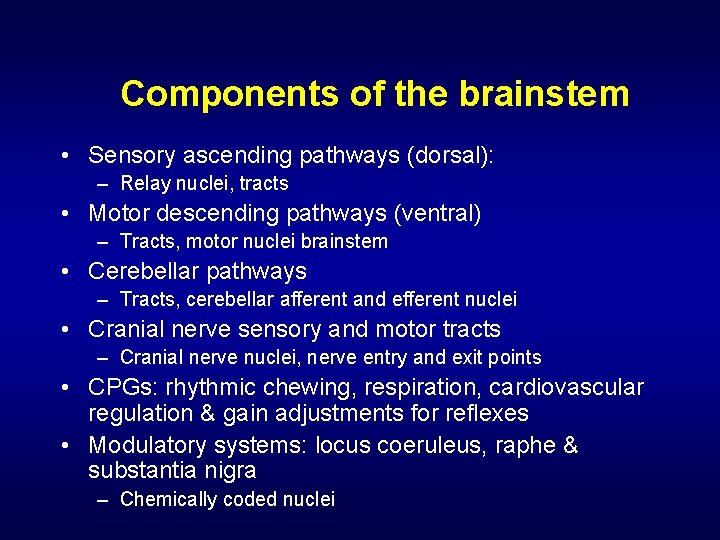 Components of the brainstem

• Sensory ascending pathways (dorsal):
  – Relay nuclei, tracts
• Motor descending pathways (ventral)
  – Tracts, motor nuclei brainstem
• Cerebellar pathways
  – Tracts, cerebellar afferent and efferent nuclei
• Cranial nerve sensory and motor tracts
  – Cranial nerve nuclei, nerve entry and exit points
• CPGs: rhythmic chewing, respiration, cardiovascular regulation & gain adjustments for reflexes
• Modulatory systems: locus coeruleus, raphe & substantia nigra
  – Chemically coded nuclei